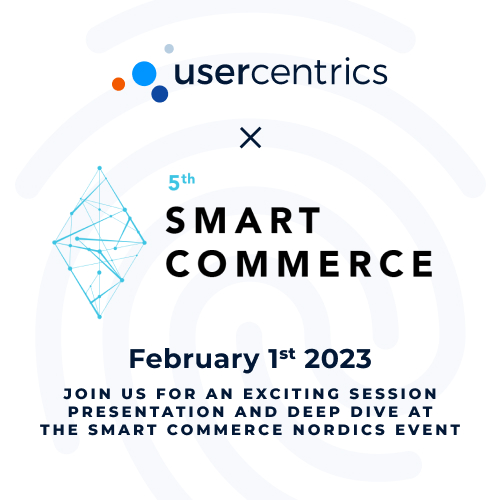 usercentrics

×

5th
SMART
COMMERCE

February 1st 2023

JOIN US FOR AN EXCITING SESSION PRESENTATION AND DEEP DIVE AT THE SMART COMMERCE NORDICS EVENT